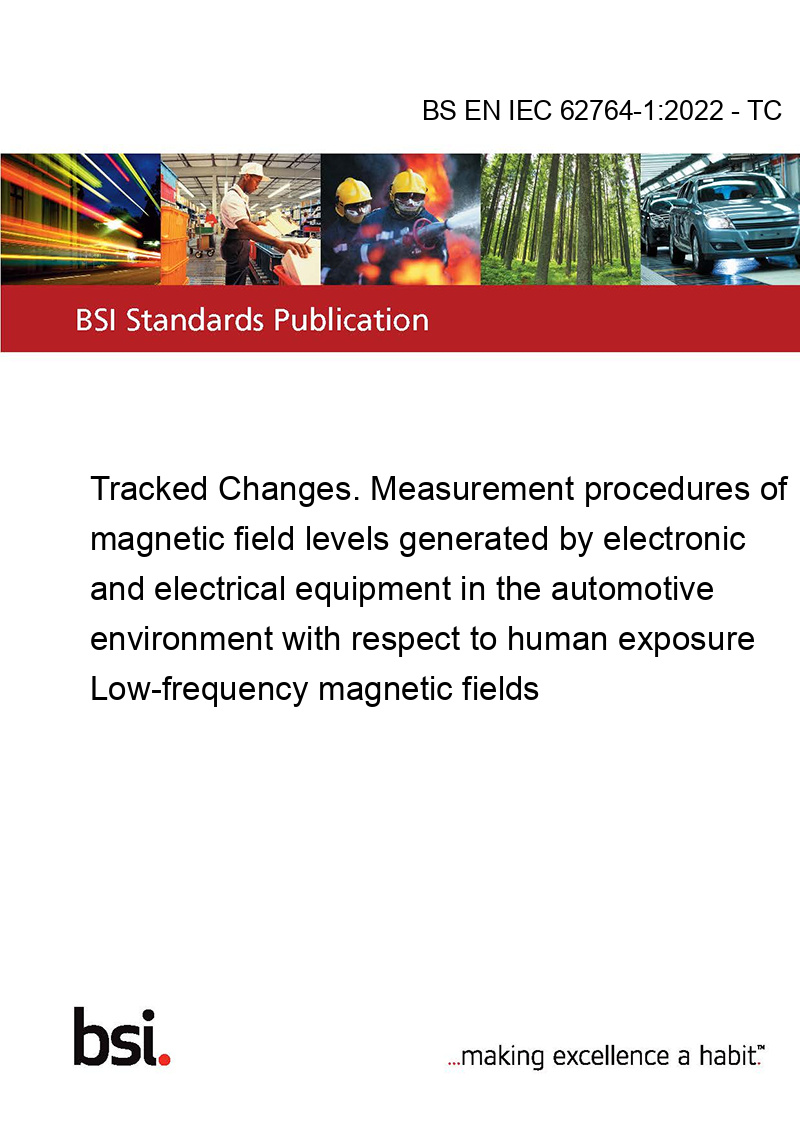 BS EN IEC 62764-1:2022 - TC

BSI Standards Publication

Tracked Changes. Measurement procedures of magnetic field levels generated by electronic and electrical equipment in the automotive environment with respect to human exposure Low-frequency magnetic fields

bsi.

...making excellence a habit.™